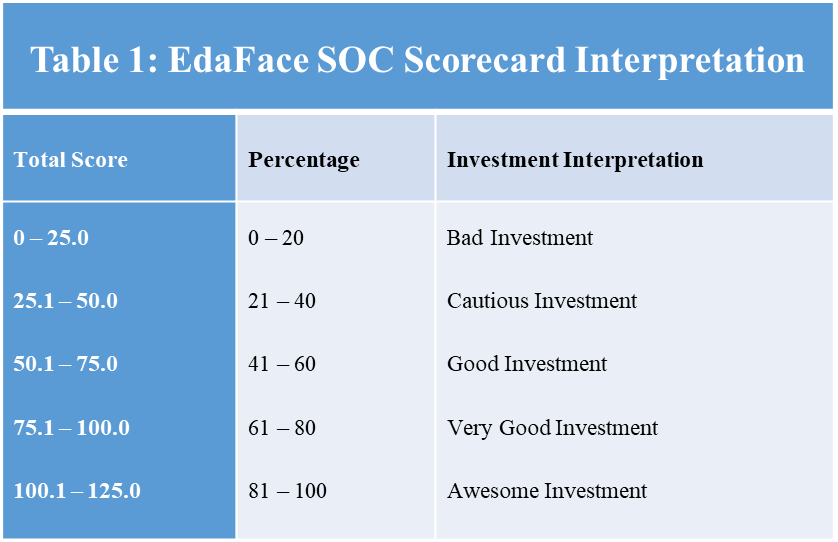 Table 1: EdaFace SOC Scorecard Interpretation

| Total Score | Percentage | Investment Interpretation |
|---|---|---|
| 0 – 25.0 | 0 – 20 | Bad Investment |
| 25.1 – 50.0 | 21 – 40 | Cautious Investment |
| 50.1 – 75.0 | 41 – 60 | Good Investment |
| 75.1 – 100.0 | 61 – 80 | Very Good Investment |
| 100.1 – 125.0 | 81 – 100 | Awesome Investment |